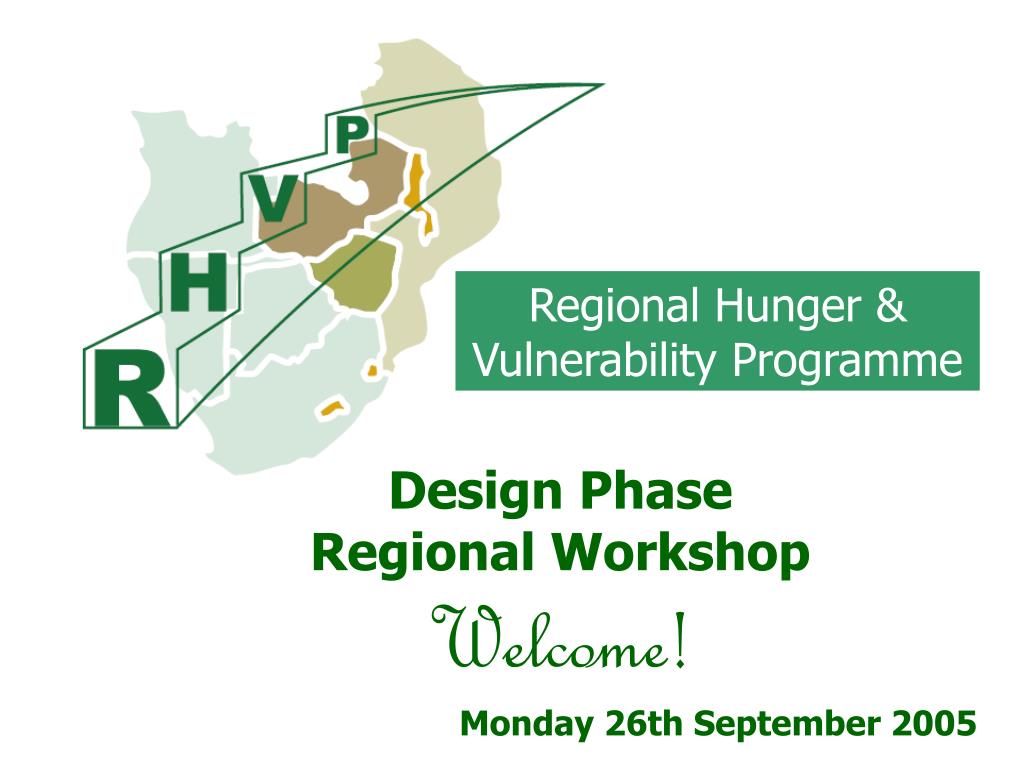 R H V P

Regional Hunger & Vulnerability Programme

Design Phase
Regional Workshop

Welcome!

Monday 26th September 2005